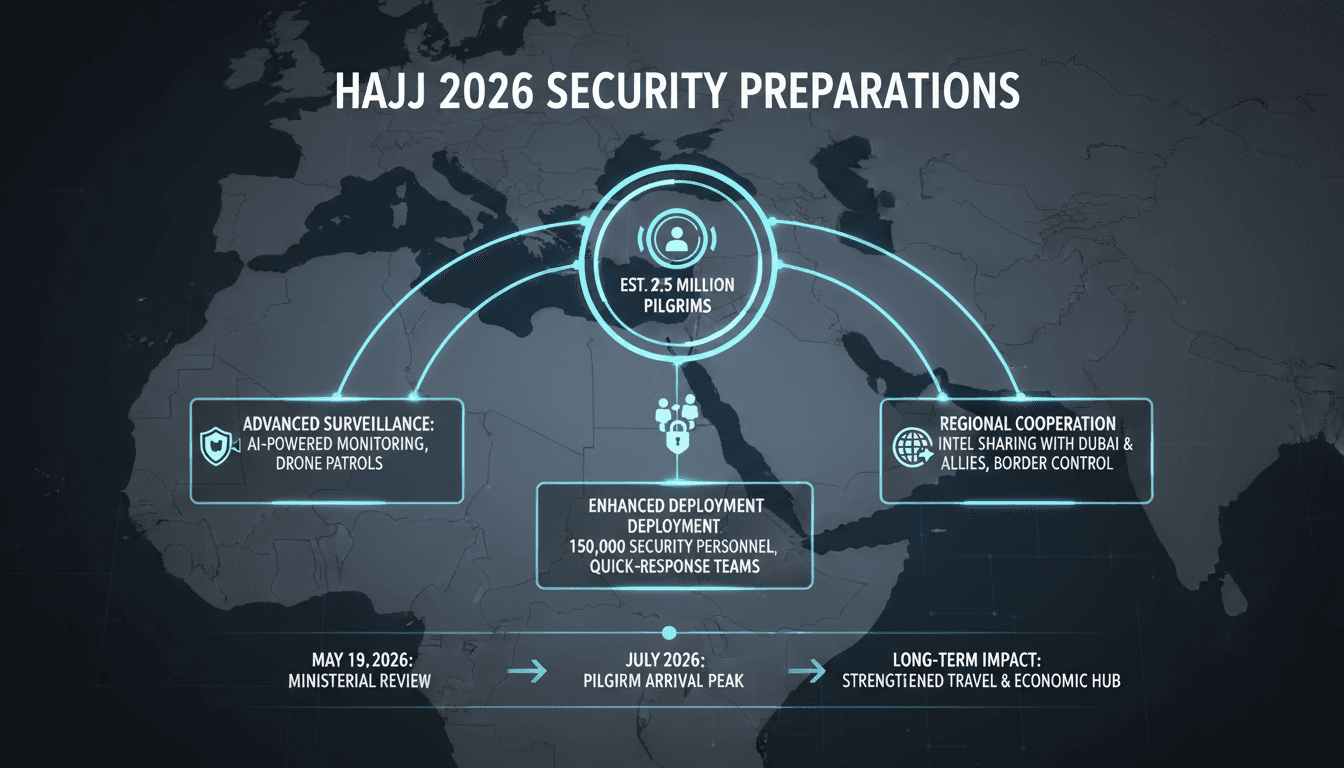 HAJJ 2026 SECURITY PREPARATIONS

EST. 2.5 MILLION PILGRIMS

ADVANCED SURVEILLANCE: AI-POWERED MONITORING, DRONE PATROLS

ENHANCED DEPLOYMENT DEPLOYMENT. 150,000 SECURITY PERSONNEL, QUICK-RESPONSE TEAMS

REGIONAL COOPERATION INTEL SHARING WITH DUBAI & ALLIES, BORDER CONTROL

MAY 19, 2026: MINISTERIAL REVIEW

JULY 2026: PILGIRM ARRIVAL PEAK

LONG-TERM IMPACT: STRENGTIENED TRAVEL & ECONOMIC HUB